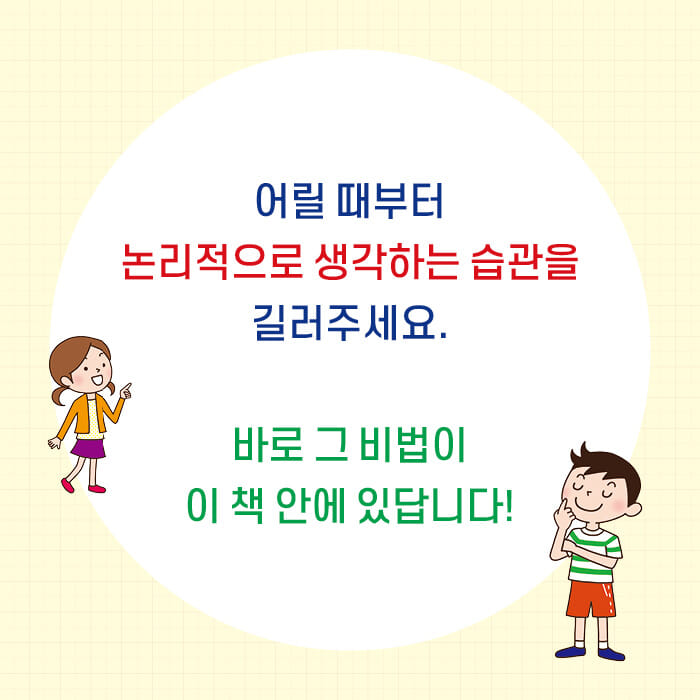 어릴 때부터
논리적으로 생각하는 습관을
길러주세요.

바로 그 비법이
이 책 안에 있답니다!